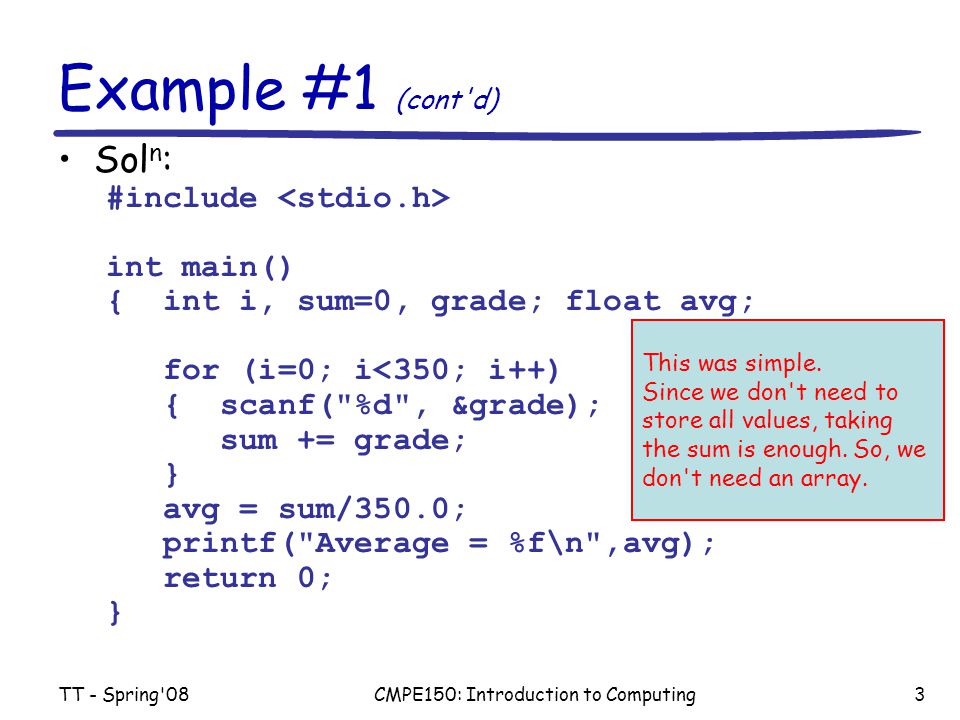 Example #1 (cont'd)

• Sol$^n$:

#include <stdio.h>

int main()
{ int i, sum=0, grade; float avg;

for (i=0; i<350; i++)
{ scanf("%d", &grade);
sum += grade;
}
avg = sum/350.0;
printf("Average = %f\n",avg);
return 0;
}

This was simple. Since we don't need to store all values, taking the sum is enough. So, we don't need an array.

TT - Spring'08

CMPE150: Introduction to Computing

3